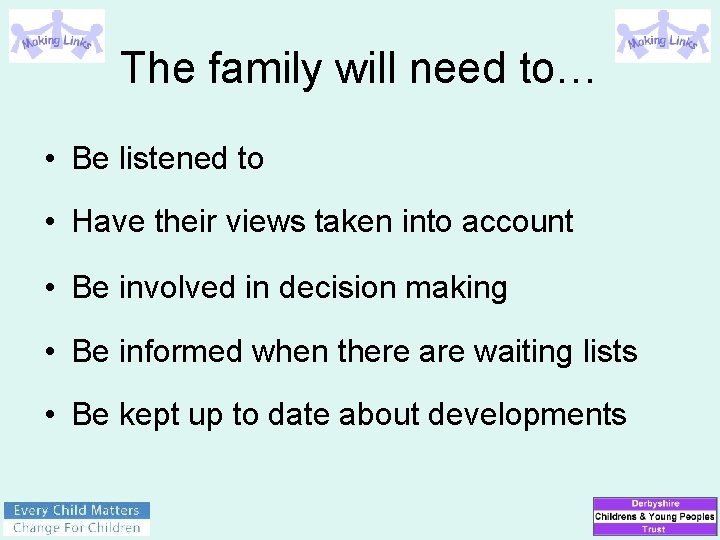 Making Links

Making Links

The family will need to…

• Be listened to

• Have their views taken into account

• Be involved in decision making

• Be informed when there are waiting lists

• Be kept up to date about developments

Every Child Matters
Change For Children

Derbyshire
Childrens & Young Peoples
Trust